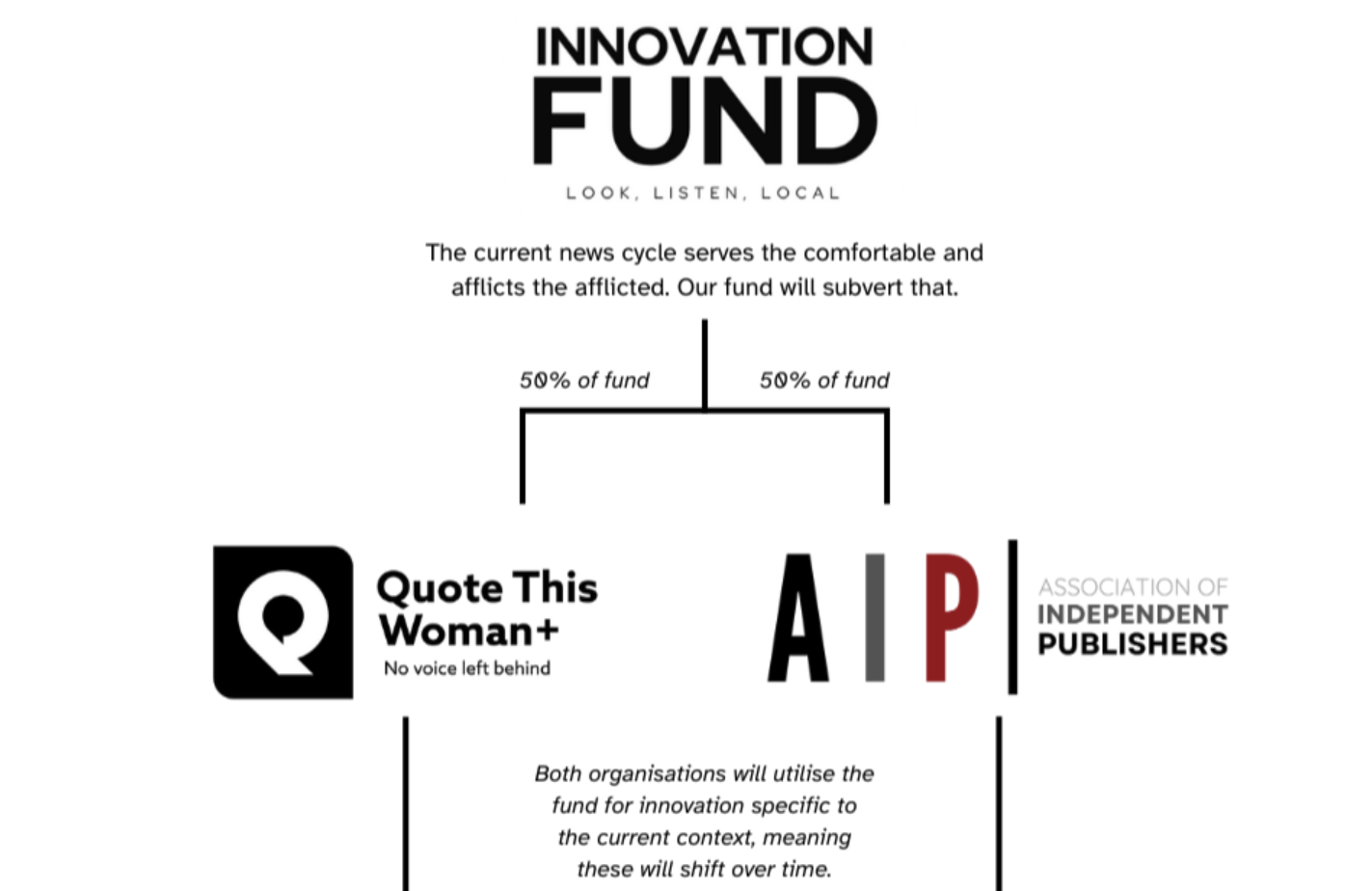 INNOVATION FUND

LOOK, LISTEN, LOCAL

The current news cycle serves the comfortable and afflicts the afflicted. Our fund will subvert that.

50% of fund

50% of fund

Quote This Woman+
No voice left behind

AIP

ASSOCIATION OF INDEPENDENT PUBLISHERS

Both organisations will utilise the fund for innovation specific to the current context, meaning these will shift over time.